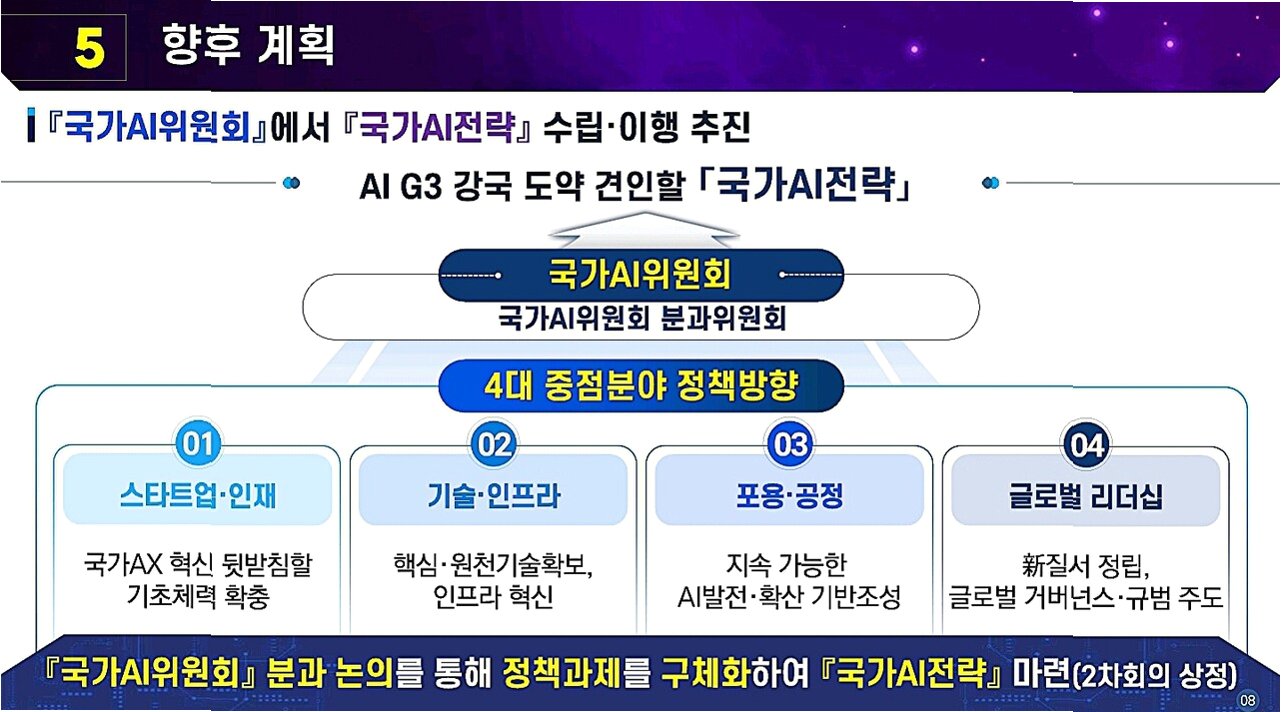 5 향후 계획

『국가AI위원회』에서 『국가AI전략』 수립·이행 추진

AI G3 강국 도약 견인할 「국가AI전략」

국가AI위원회

국가AI위원회 분과위원회

4대 중점분야 정책방향

01
스타트업·인재
국가AX 혁신 뒷받침할 기초체력 확충

02
기술·인프라
핵심·원천기술확보, 인프라 혁신

03
포용·공정
지속 가능한 AI발전·확산 기반조성

04
글로벌 리더십
新질서 정립, 글로벌 거버넌스·규범 주도

『국가AI위원회』 분과 논의를 통해 정책과제를 구체화하여 『국가AI전략』 마련(2차회의 상정)

08